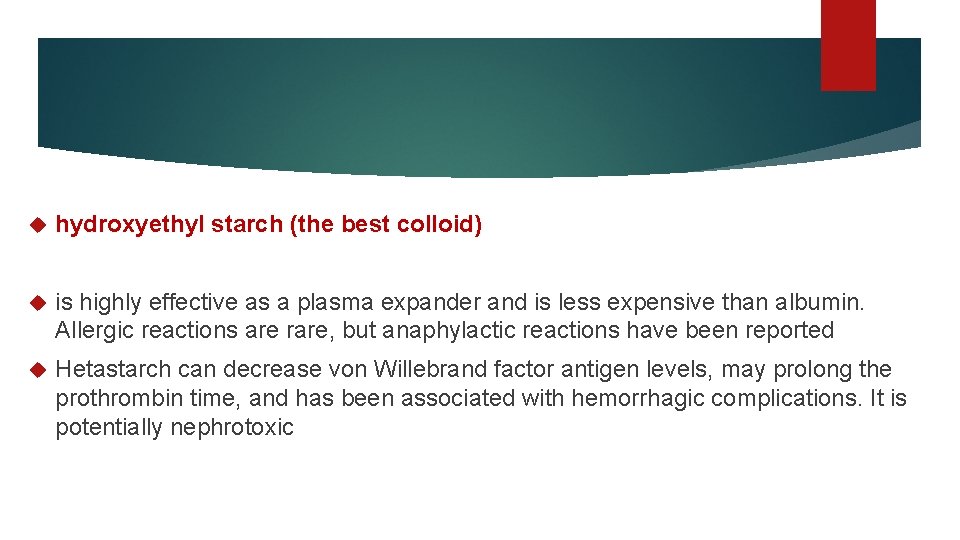 hydroxyethyl starch (the best colloid)

is highly effective as a plasma expander and is less expensive than albumin. Allergic reactions are rare, but anaphylactic reactions have been reported

Hetastarch can decrease von Willebrand factor antigen levels, may prolong the prothrombin time, and has been associated with hemorrhagic complications. It is potentially nephrotoxic